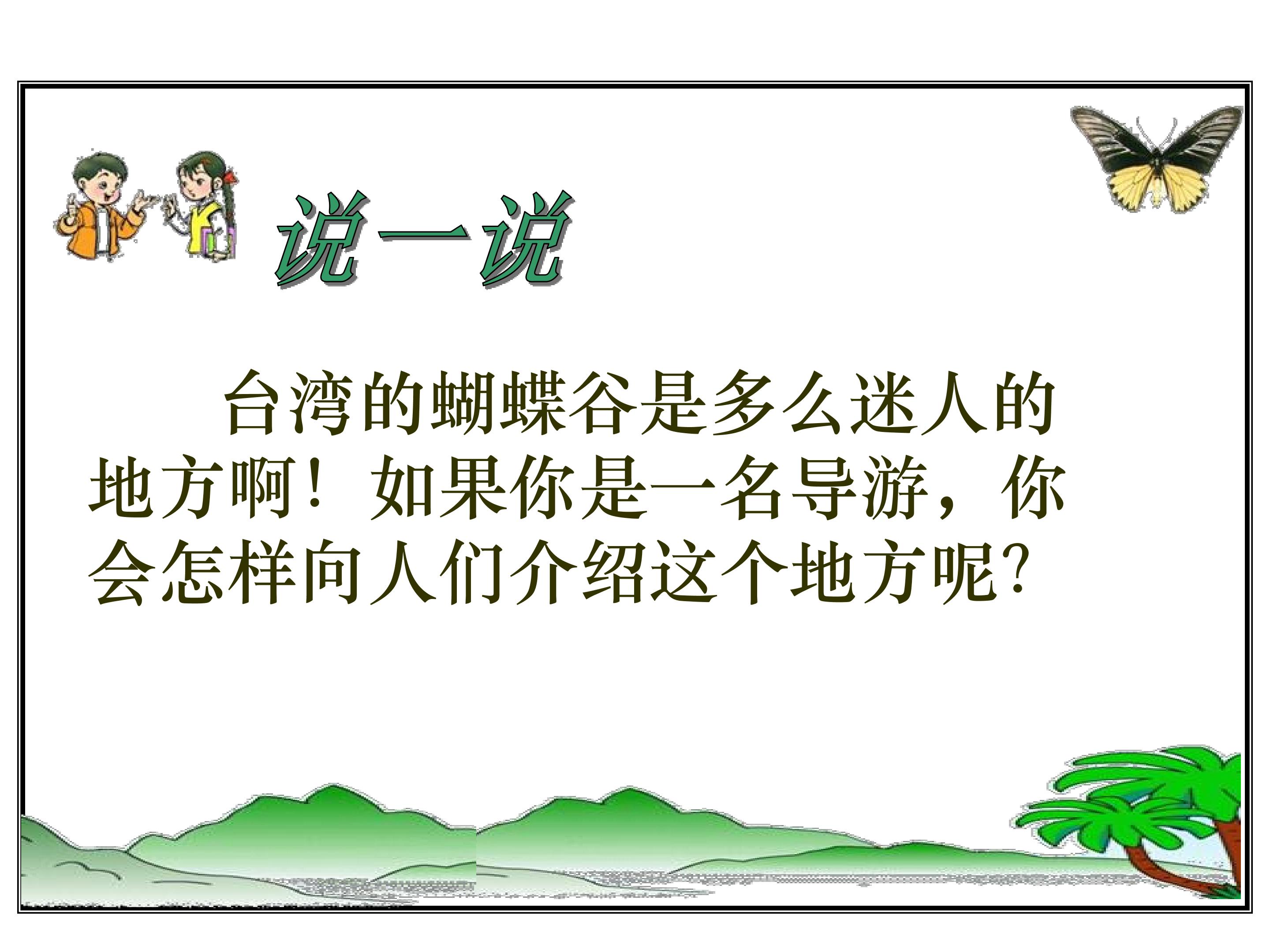 说一说

台湾的蝴蝶谷是多么迷人的地方啊！如果你是一名导游，你会怎样向人们介绍这个地方呢?